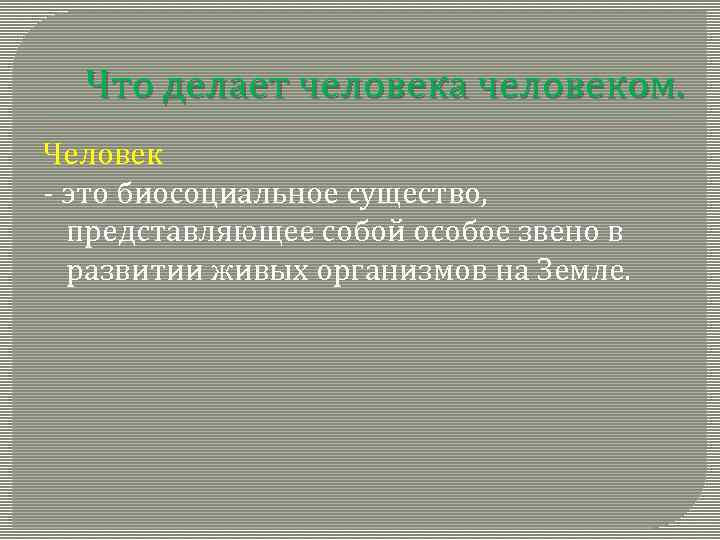 Что делает человека человеком.

Человек

- это биосоциальное существо, представляющее собой особое звено в развитии живых организмов на Земле.